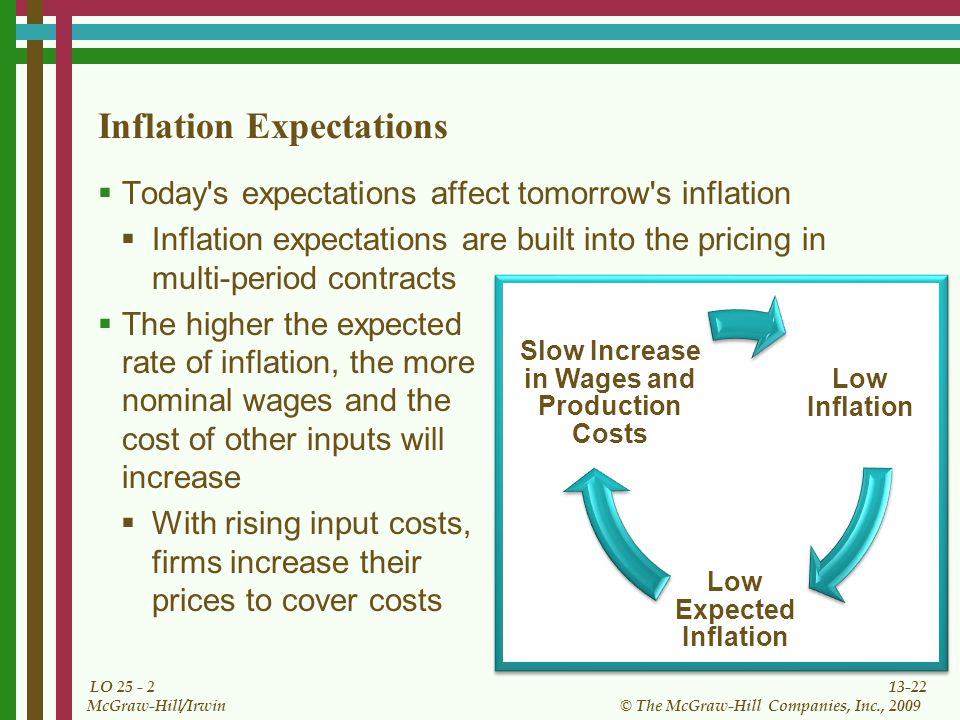 Inflation Expectations

▪ Today's expectations affect tomorrow's inflation

▪ Inflation expectations are built into the pricing in multi-period contracts

▪ The higher the expected rate of inflation, the more nominal wages and the cost of other inputs will increase

▪ With rising input costs, firms increase their prices to cover costs

Slow Increase in Wages and Production Costs

Low Inflation

Low Expected Inflation

LO 25 - 2
McGraw-Hill/Irwin

13-22
© The McGraw-Hill Companies, Inc., 2009